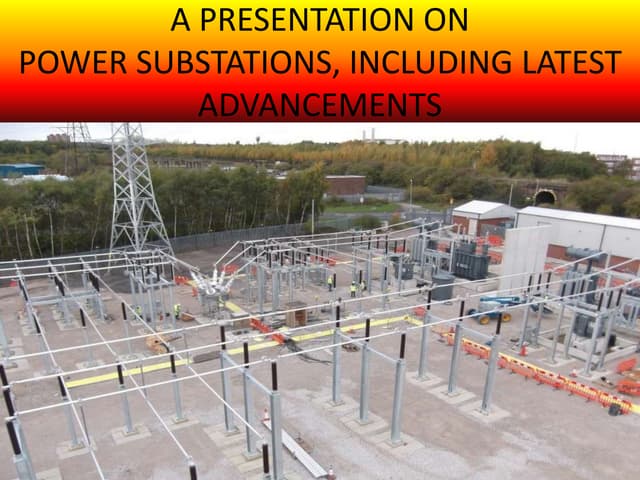 A PRESENTATION ON
POWER SUBSTATIONS, INCLUDING LATEST ADVANCEMENTS